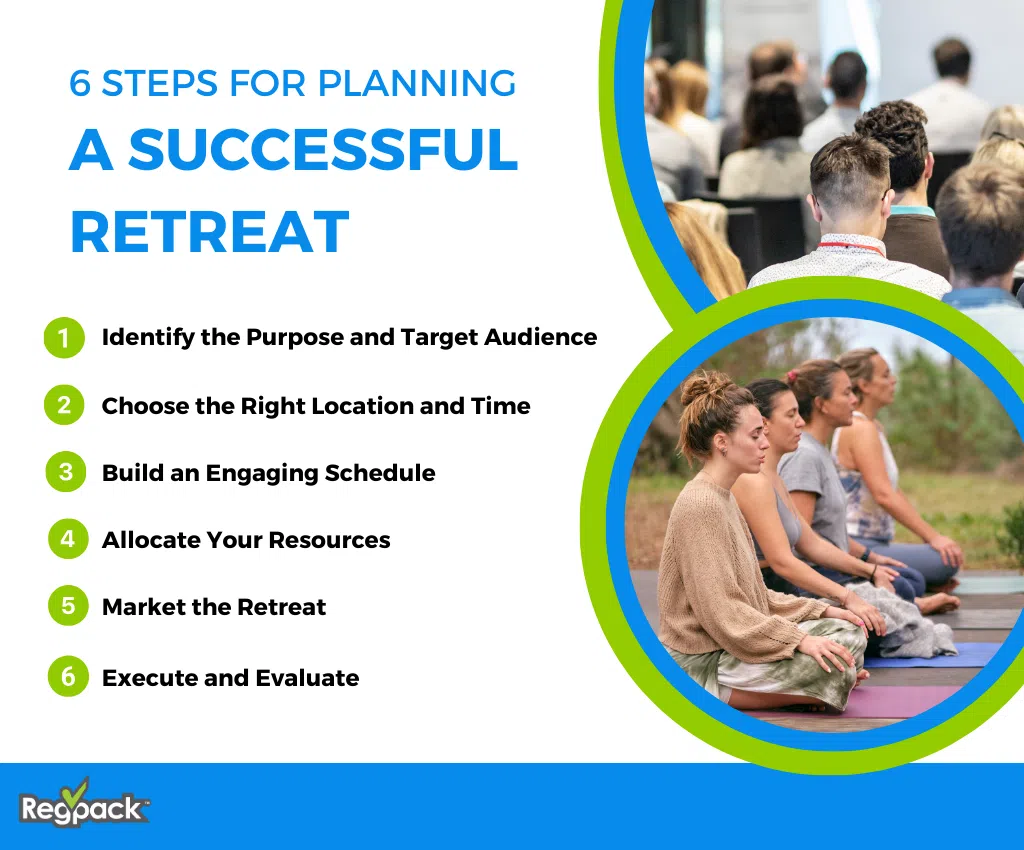 6 STEPS FOR PLANNING
A SUCCESSFUL RETREAT

1 Identify the Purpose and Target Audience

2 Choose the Right Location and Time

3 Build an Engaging Schedule

4 Allocate Your Resources

5 Market the Retreat

6 Execute and Evaluate

Regpack™